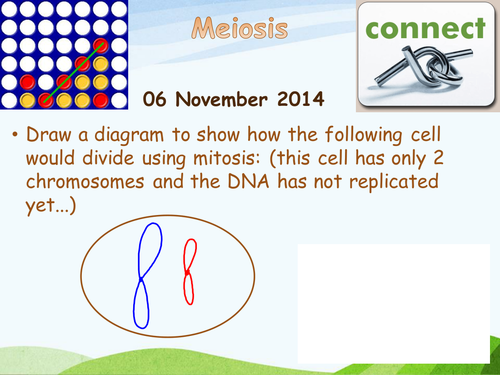 Meiosis

connect

06 November 2014

• Draw a diagram to show how the following cell would divide using mitosis: (this cell has only 2 chromosomes and the DNA has not replicated yet...)